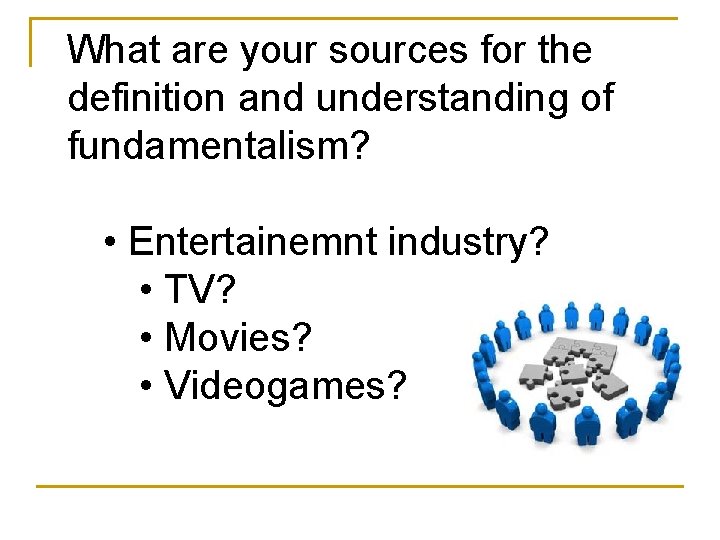 What are your sources for the definition and understanding of fundamentalism?

• Entertainemnt industry?
  • TV?
  • Movies?
  • Videogames?